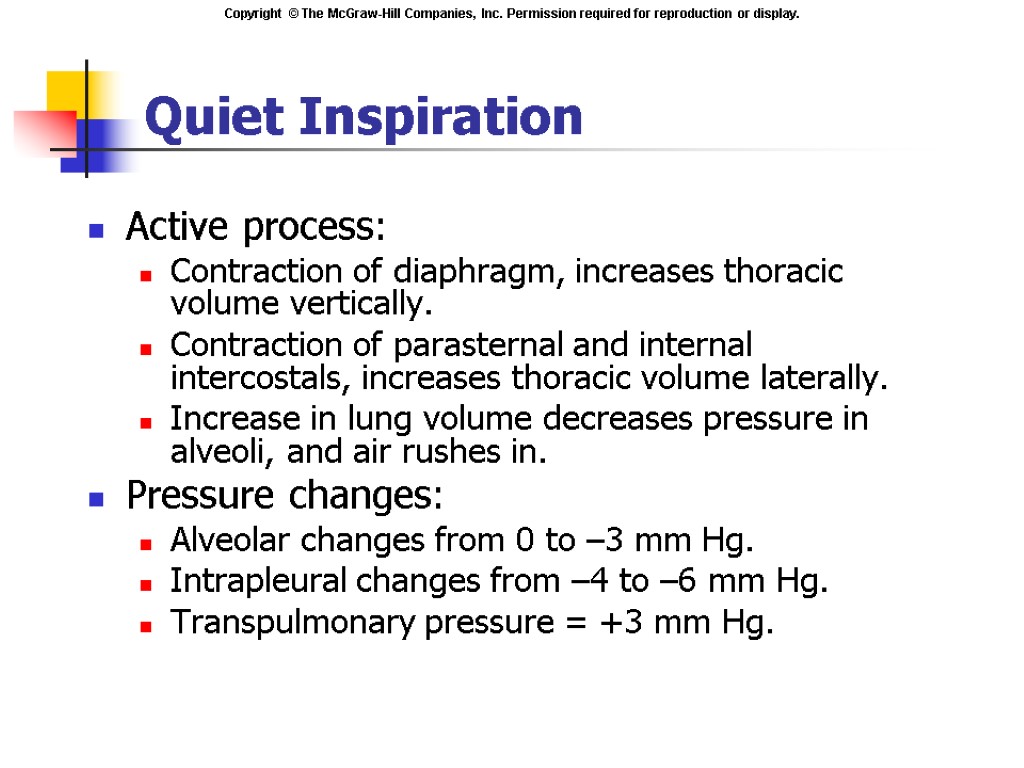 Copyright © The McGraw-Hill Companies, Inc. Permission required for reproduction or display.

Quiet Inspiration

Active process:
Contraction of diaphragm, increases thoracic volume vertically.
Contraction of parasternal and internal intercostals, increases thoracic volume laterally.
Increase in lung volume decreases pressure in alveoli, and air rushes in.

Pressure changes:
Alveolar changes from 0 to –3 mm Hg.
Intrapleural changes from –4 to –6 mm Hg.
Transpulmonary pressure = +3 mm Hg.